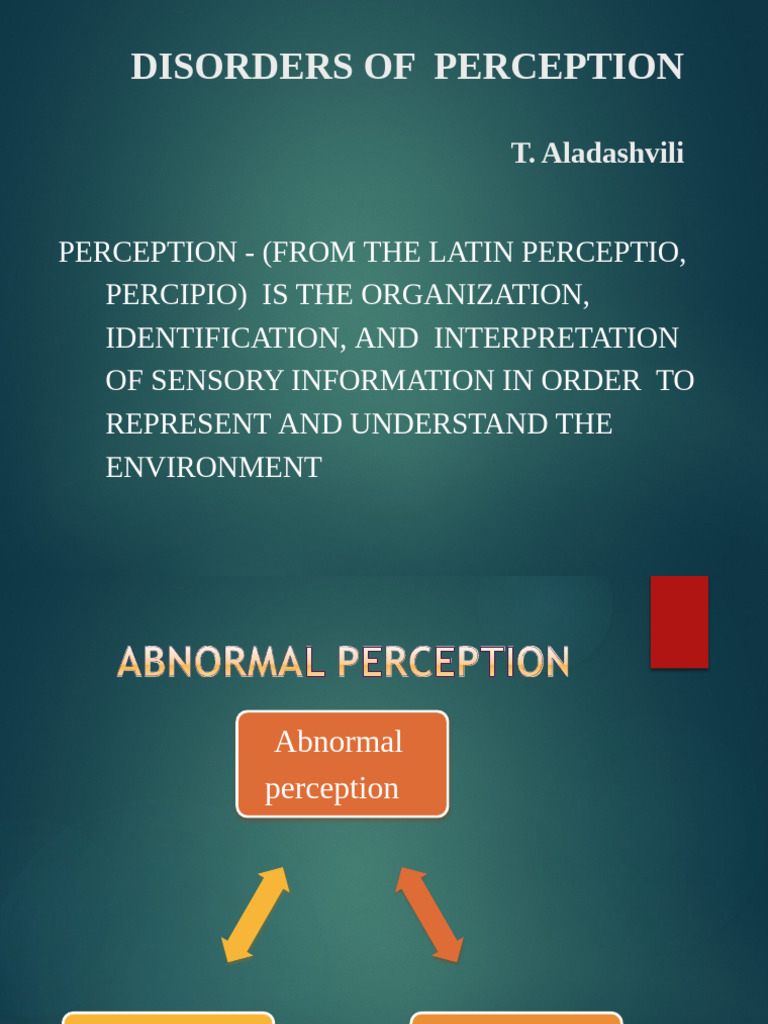 DISORDERS OF PERCEPTION

T. Aladashvili

PERCEPTION - (FROM THE LATIN PERCEPTIO, PERCIPIO) IS THE ORGANIZATION, IDENTIFICATION, AND INTERPRETATION OF SENSORY INFORMATION IN ORDER TO REPRESENT AND UNDERSTAND THE ENVIRONMENT

ABNORMAL PERCEPTION

Abnormal perception